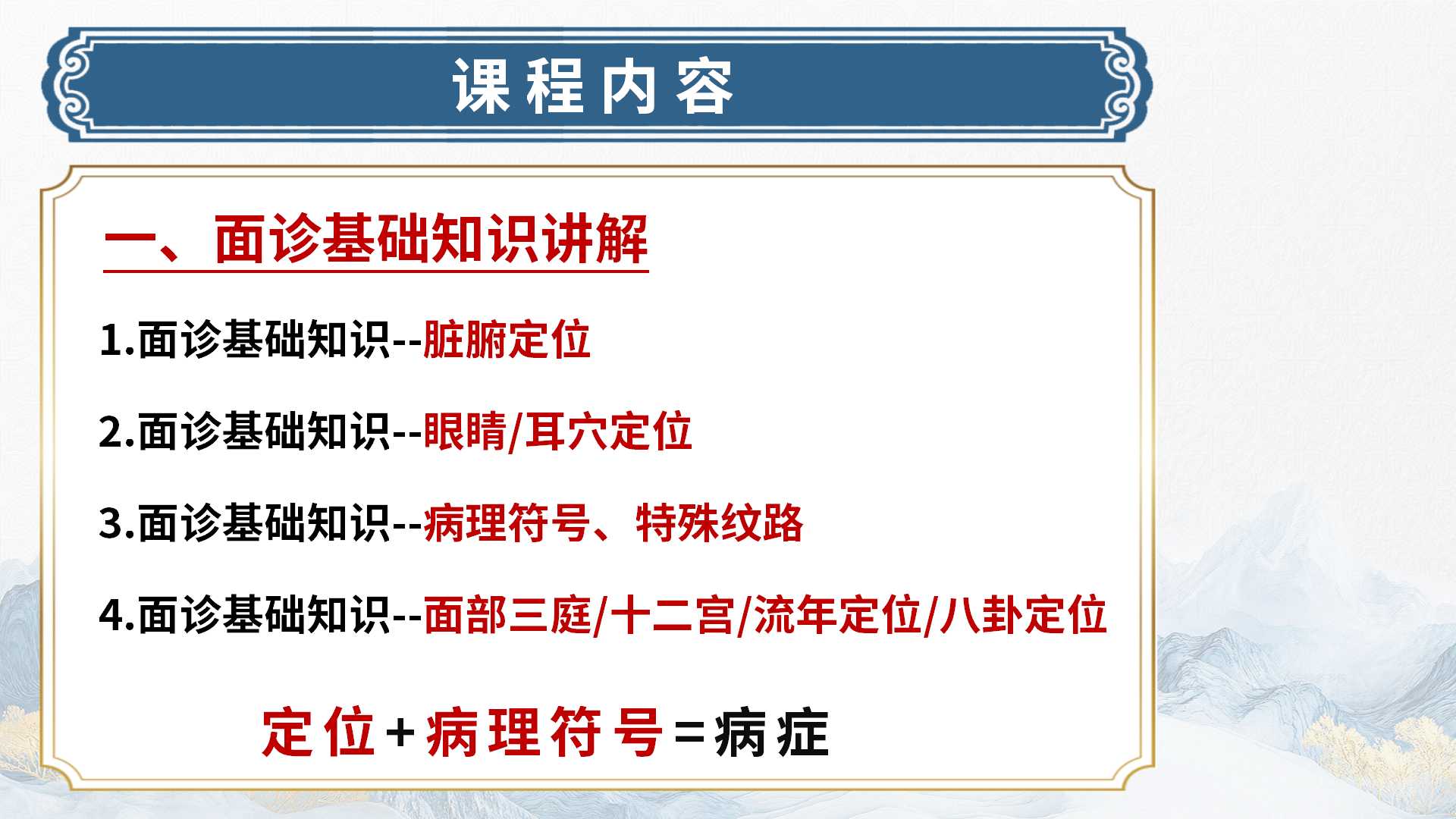 课程内容

一、面诊基础知识讲解

1.面诊基础知识--脏腑定位

2.面诊基础知识--眼睛/耳穴定位

3.面诊基础知识--病理符号、特殊纹路

4.面诊基础知识--面部三庭/十二宫/流年定位/八卦定位

定位+病理符号=病症